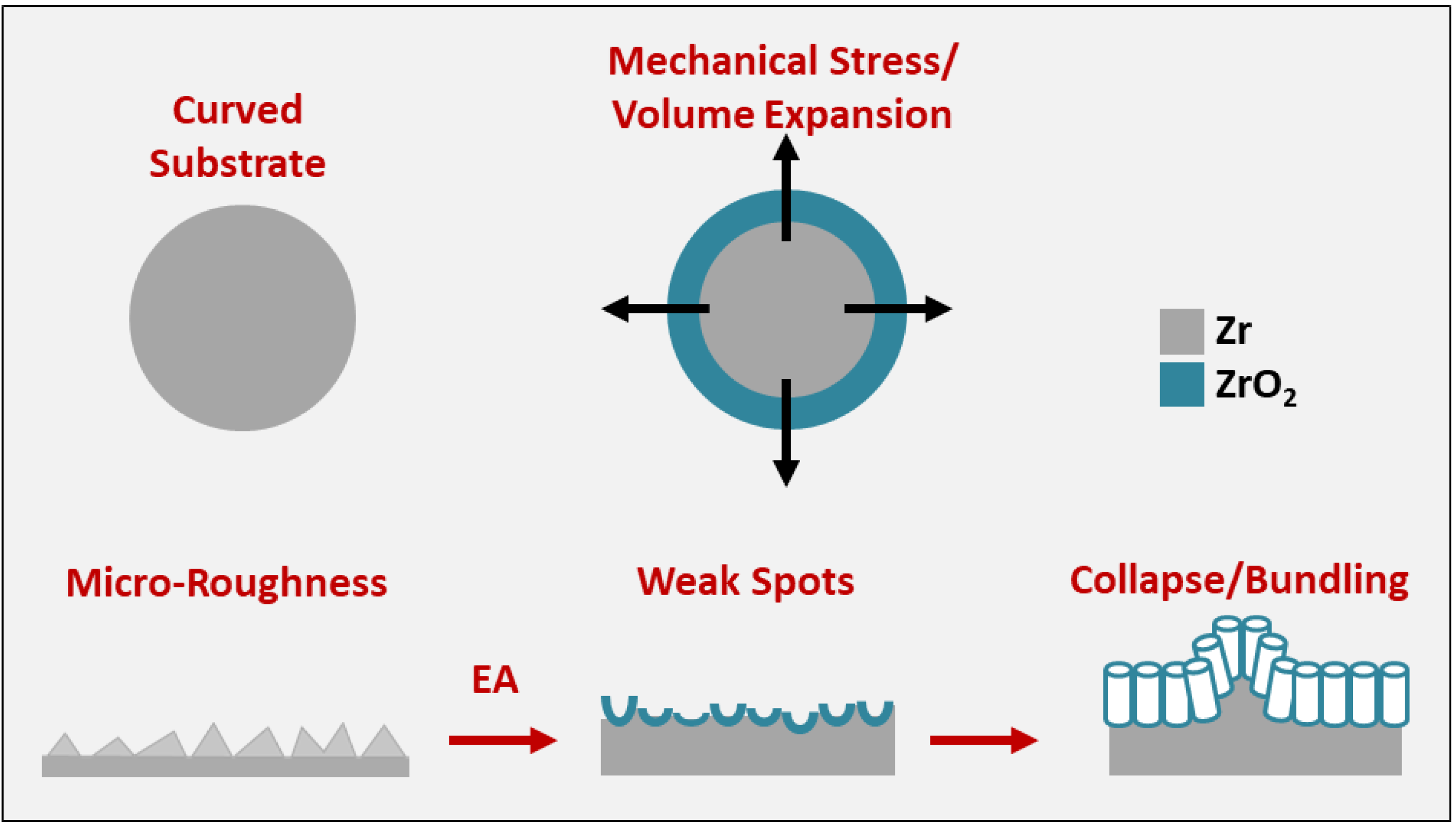 Curved Substrate

Mechanical Stress/ Volume Expansion

Zr

$ZrO_2$

Micro-Roughness

EA

Weak Spots

Collapse/Bundling